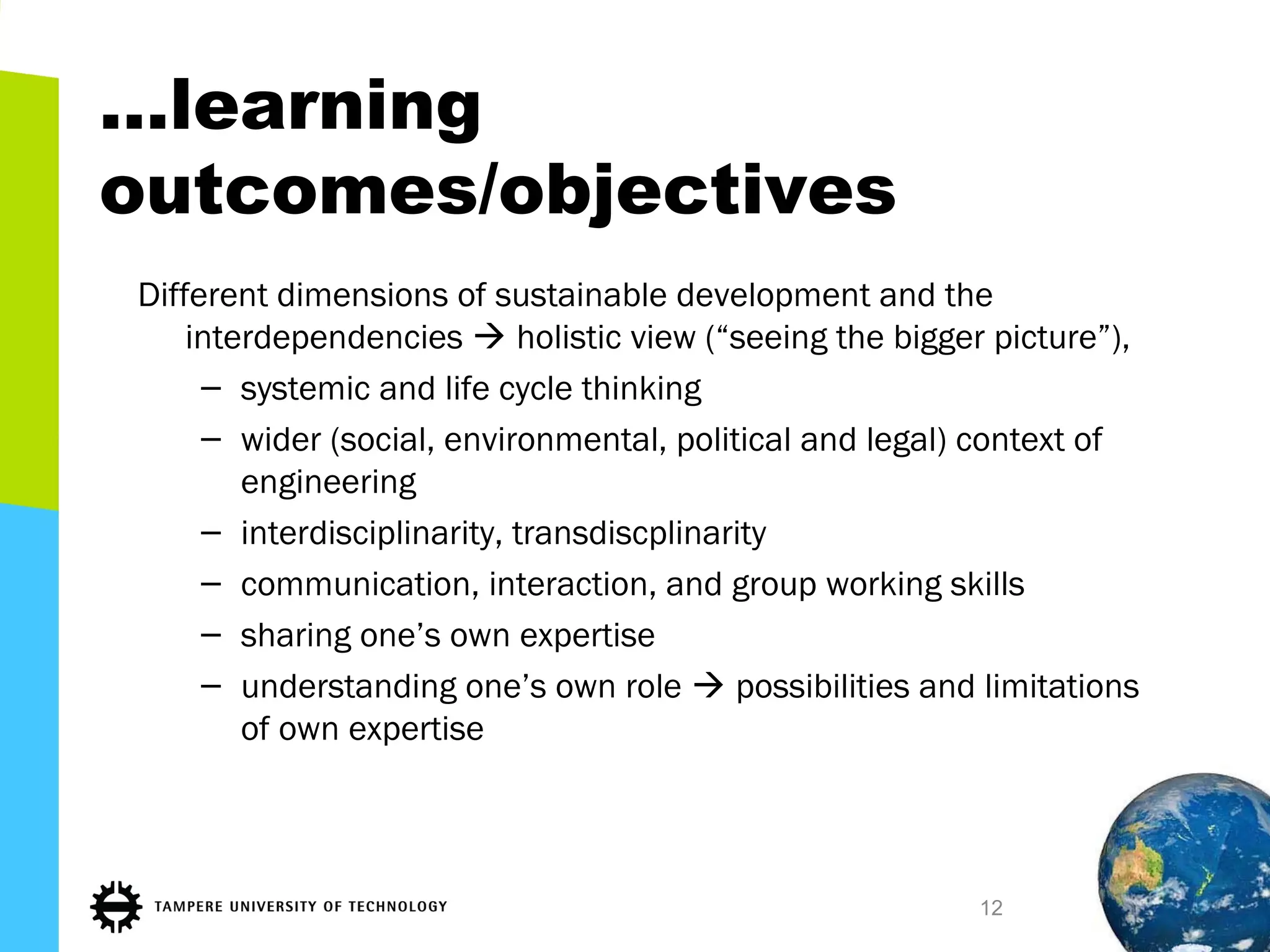 …learning outcomes/objectives

Different dimensions of sustainable development and the interdependencies → holistic view (“seeing the bigger picture”),

– systemic and life cycle thinking
– wider (social, environmental, political and legal) context of engineering
– interdisciplinarity, transdiscplinarity
– communication, interaction, and group working skills
– sharing one’s own expertise
– understanding one’s own role → possibilities and limitations of own expertise

TAMPERE UNIVERSITY OF TECHNOLOGY

12